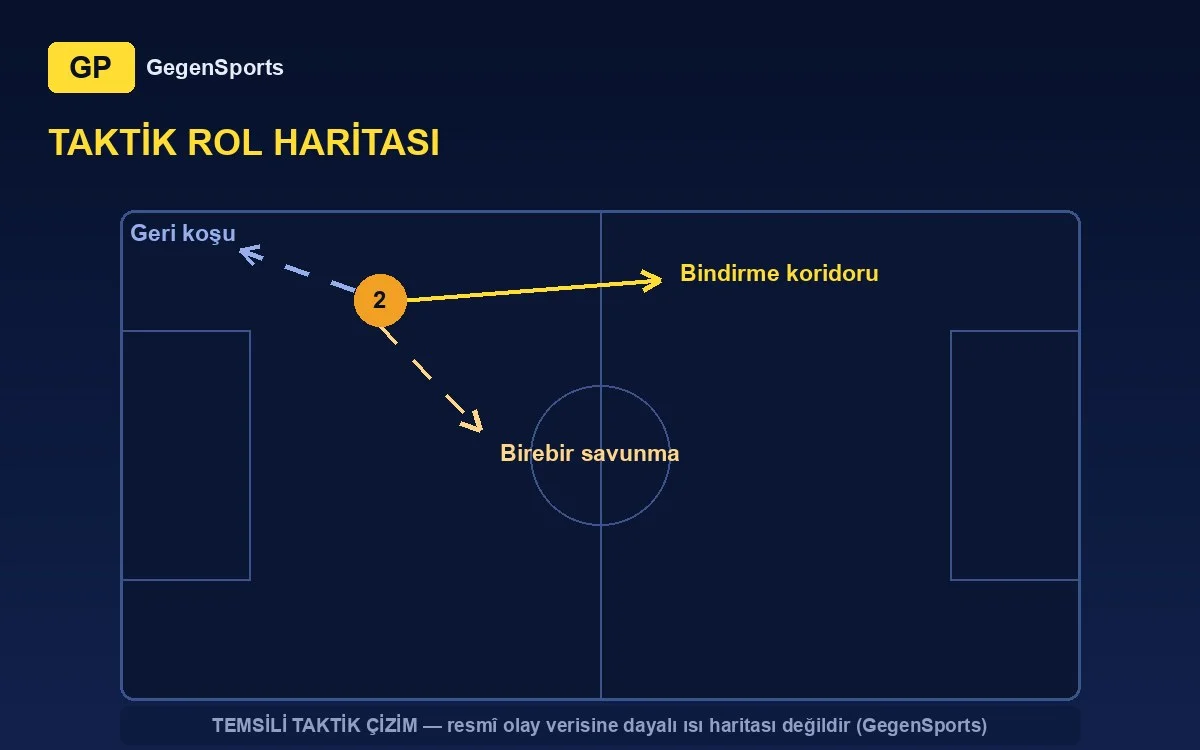 GP GegenSports

TAKTİK ROL HARİTASI

Geri koşu

2

Bindirme koridoru

Birebir savunma

TEMSİLİ TAKTİK ÇİZİM — resmî olay verisine dayalı ısı haritası değildir (GegenSports)